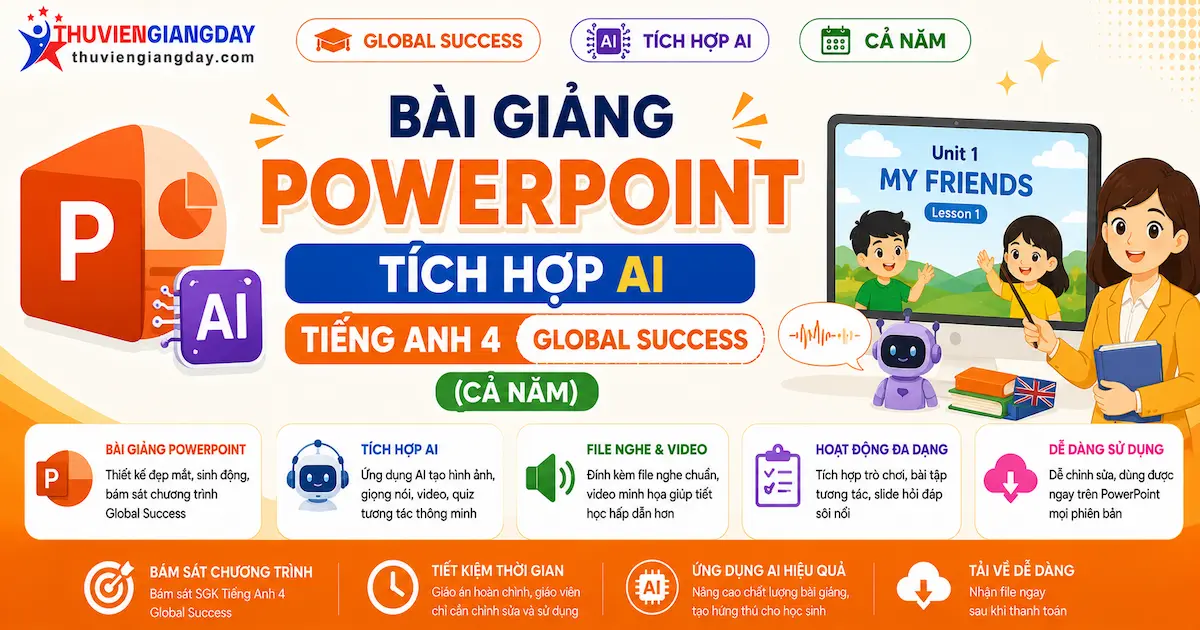 THUVIENGIANGDAY
thuviengiangday.com

GLOBAL SUCCESS
AI TÍCH HỢP AI
CẢ NĂM

BÀI GIẢNG
POWERPOINT
TÍCH HỢP AI
TIẾNG ANH 4 GLOBAL SUCCESS
(CẢ NĂM)

P
AI

Unit 1
MY FRIENDS
Lesson 1

BÀI GIẢNG POWERPOINT
Thiết kế đẹp mắt, sinh động, bám sát chương trình Global Success

TÍCH HỢP AI
Ứng dụng AI tạo hình ảnh, giọng nói, video, quiz tương tác thông minh

FILE NGHE & VIDEO
Đính kèm file nghe chuẩn, video minh họa giúp tiết học hấp dẫn hơn

HOẠT ĐỘNG ĐA DẠNG
Tích hợp trò chơi, bài tập tương tác, slide hỏi đáp sôi nổi

DỄ DÀNG SỬ DỤNG
Dễ chỉnh sửa, dùng được ngay trên PowerPoint mọi phiên bản

BÁM SÁT CHƯƠNG TRÌNH
Bám sát SGK Tiếng Anh 4 Global Success

TIẾT KIỆM THỜI GIAN
Giáo án hoàn chỉnh, giáo viên chỉ cần chỉnh sửa và sử dụng

AI
ỨNG DỤNG AI HIỆU QUẢ
Nâng cao chất lượng bài giảng, tạo hứng thú cho học sinh

TẢI VỀ DỄ DÀNG
Nhận file ngay sau khi thanh toán